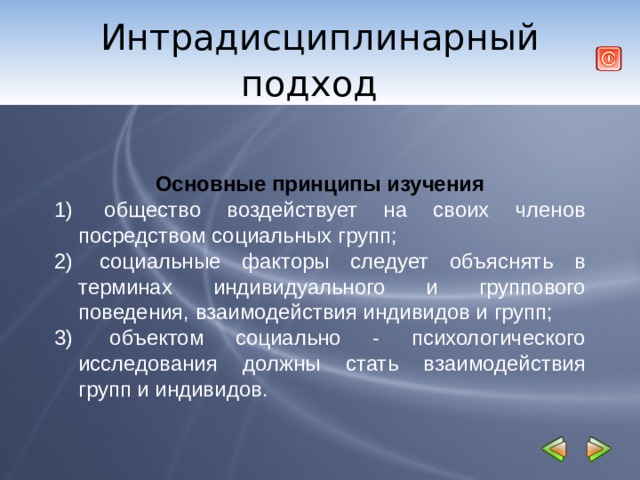 Интрадисциплинарный подход

Основные принципы изучения

1) общество воздействует на своих членов посредством социальных групп;

2) социальные факторы следует объяснять в терминах индивидуального и группового поведения, взаимодействия индивидов и групп;

3) объектом социально - психологического исследования должны стать взаимодействия групп и индивидов.